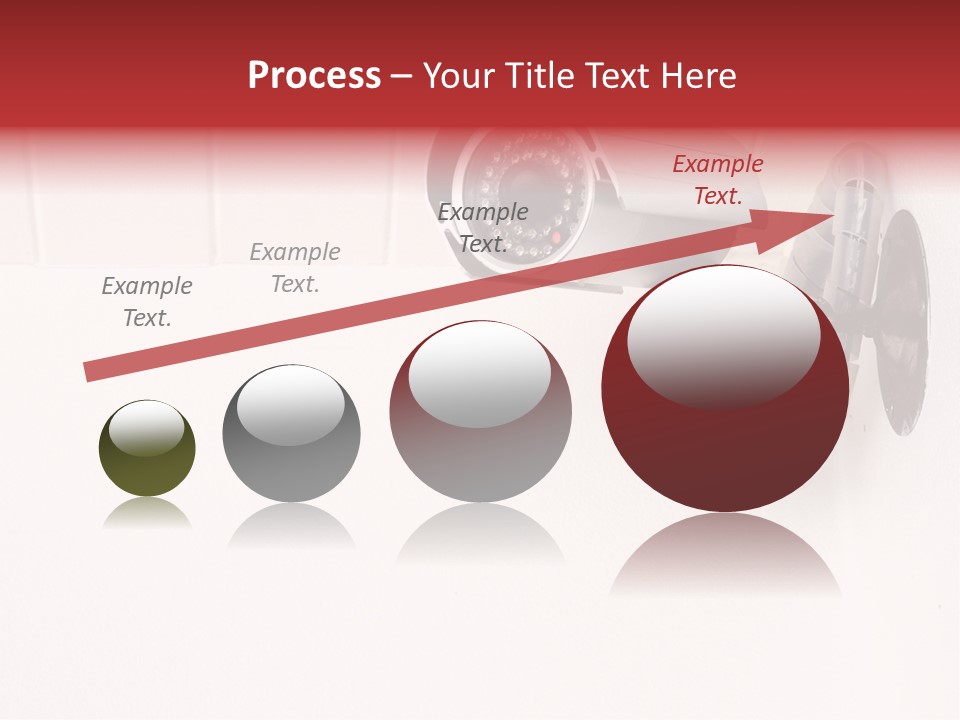 Process – Your Title Text Here

Example Text.

Example Text.

Example Text.

Example Text.